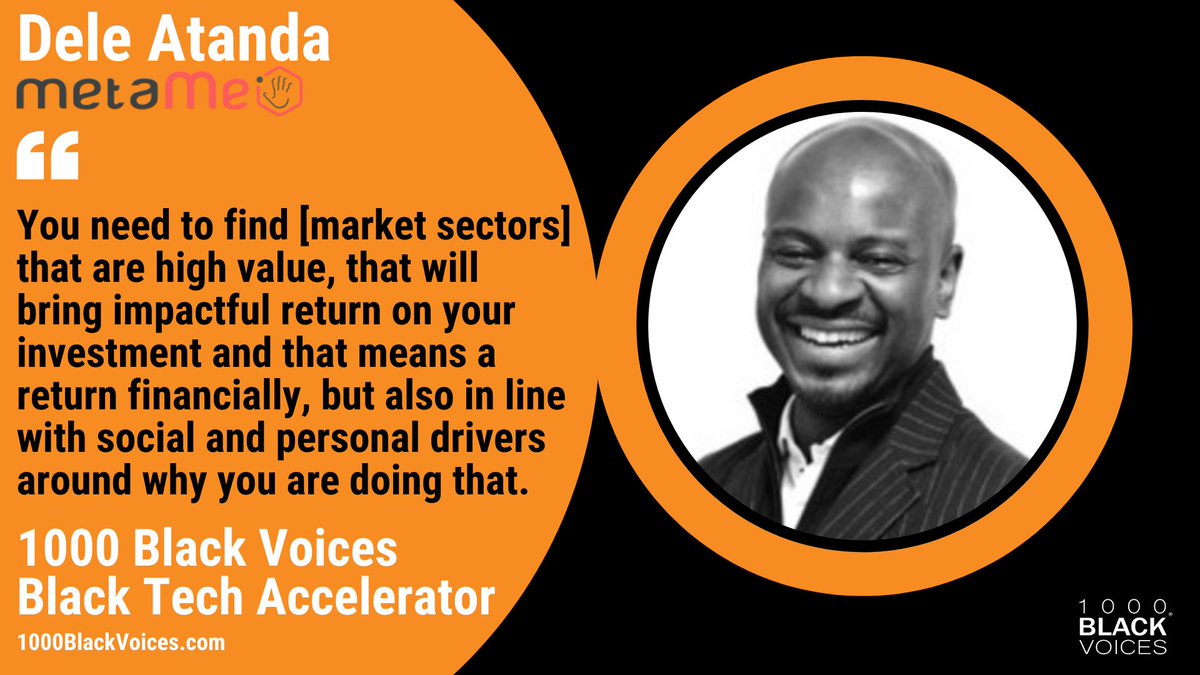 Dele Atanda

metaMe

“

You need to find [market sectors] that are high value, that will bring impactful return on your investment and that means a return financially, but also in line with social and personal drivers around why you are doing that.

1000 Black Voices
Black Tech Accelerator

1000BlackVoices.com

1000
BLACK
VOICES